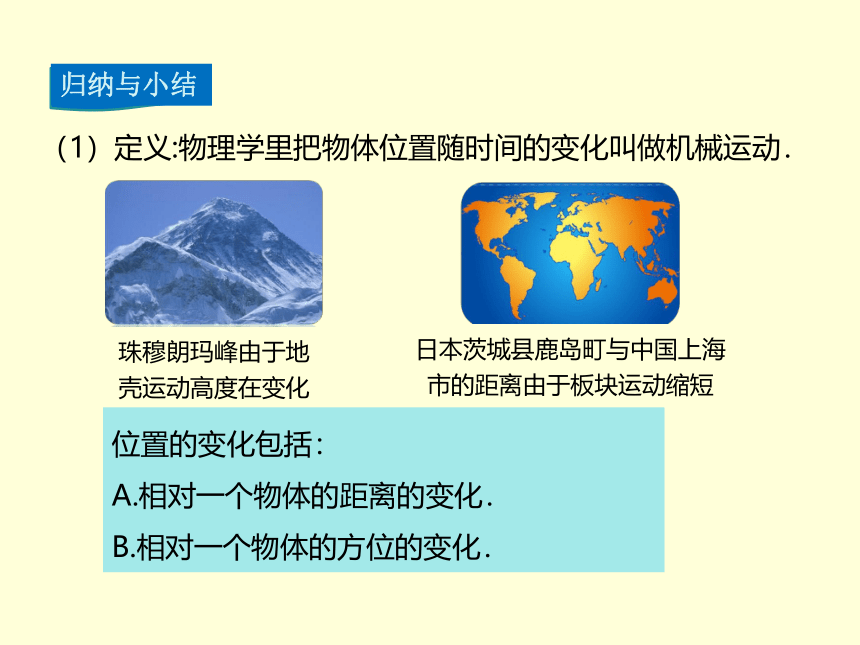 归纳与小结

（1）定义:物理学里把物体位置随时间的变化叫做机械运动.

珠穆朗玛峰由于地壳运动高度在变化

日本茨城县鹿岛町与中国上海市的距离由于板块运动缩短

位置的变化包括:

A.相对一个物体的距离的变化.

B.相对一个物体的方位的变化.